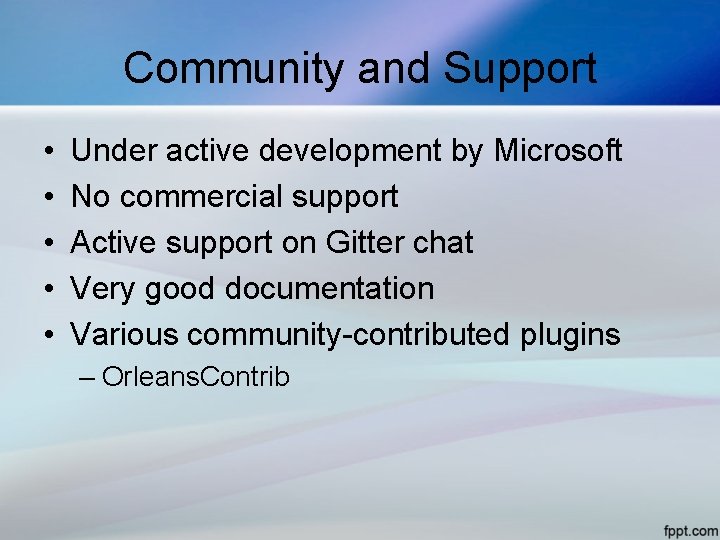 Community and Support

• Under active development by Microsoft
• No commercial support
• Active support on Gitter chat
• Very good documentation
• Various community-contributed plugins
– OrleansContrib

fppt.com